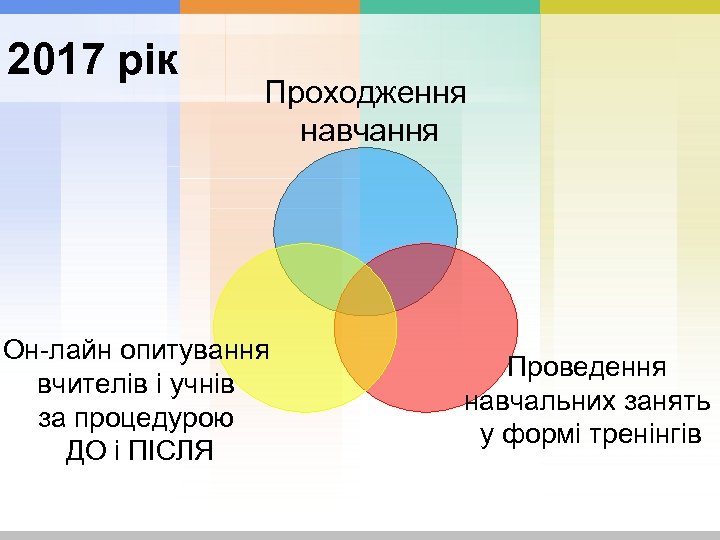 2017 рік

Проходження навчання

Он-лайн опитування вчителів і учнів за процедурою ДО і ПІСЛЯ

Проведення навчальних занять у формі тренінгів